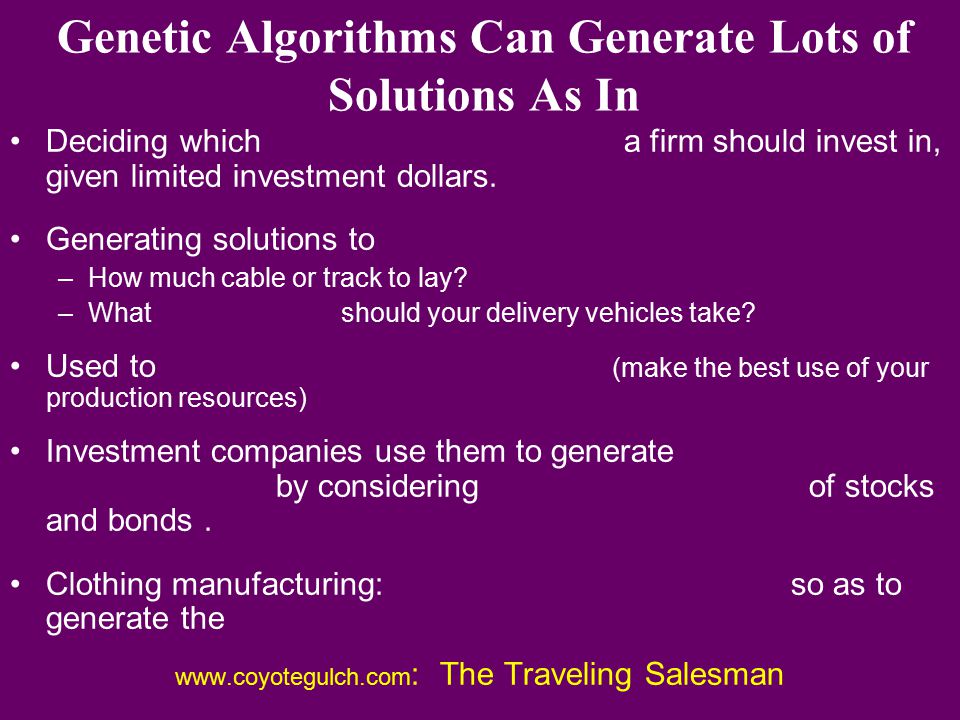 Genetic Algorithms Can Generate Lots of Solutions As In

• Deciding which a firm should invest in, given limited investment dollars.

• Generating solutions to
– How much cable or track to lay?
– What should your delivery vehicles take?

• Used to (make the best use of your production resources)

• Investment companies use them to generate by considering of stocks and bonds .

• Clothing manufacturing: so as to generate the

www.coyotegulch.com: The Traveling Salesman